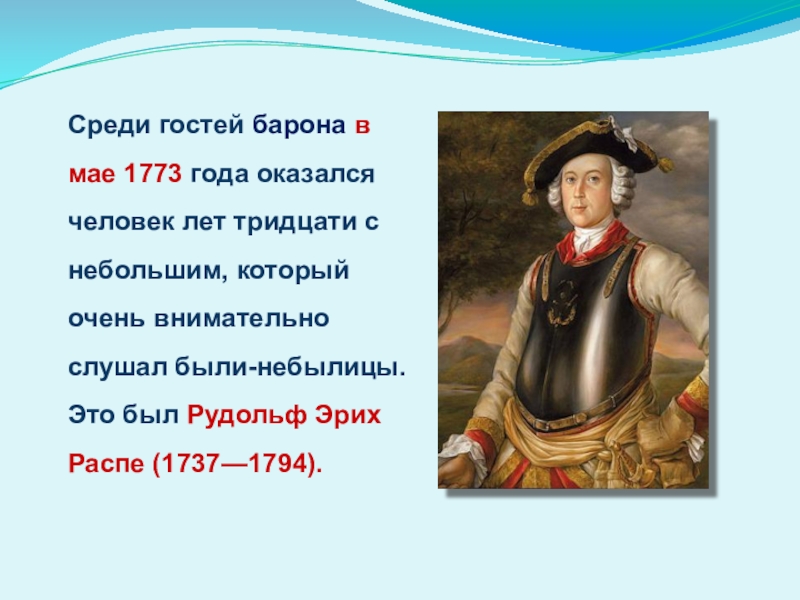 Среди гостей барона в мае 1773 года оказался человек лет тридцати с небольшим, который очень внимательно слушал были-небылицы. Это был Рудольф Эрих Распе (1737—1794).